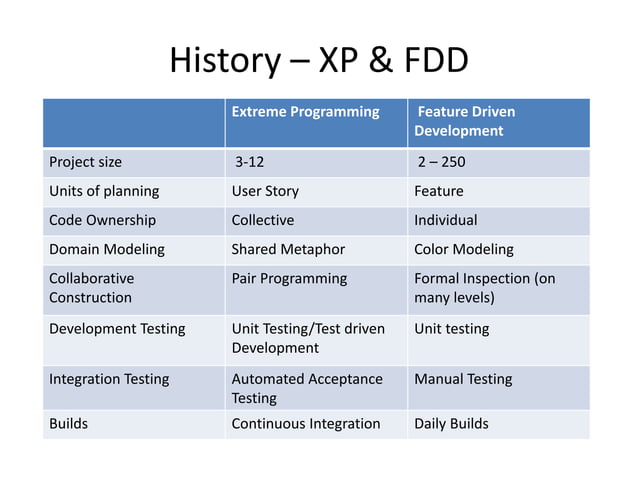 History – XP & FDD

| | Extreme Programming | Feature Driven Development |
|---|---|---|
| Project size | 3-12 | 2 – 250 |
| Units of planning | User Story | Feature |
| Code Ownership | Collective | Individual |
| Domain Modeling | Shared Metaphor | Color Modeling |
| Collaborative Construction | Pair Programming | Formal Inspection (on many levels) |
| Development Testing | Unit Testing/Test driven Development | Unit testing |
| Integration Testing | Automated Acceptance Testing | Manual Testing |
| Builds | Continuous Integration | Daily Builds |